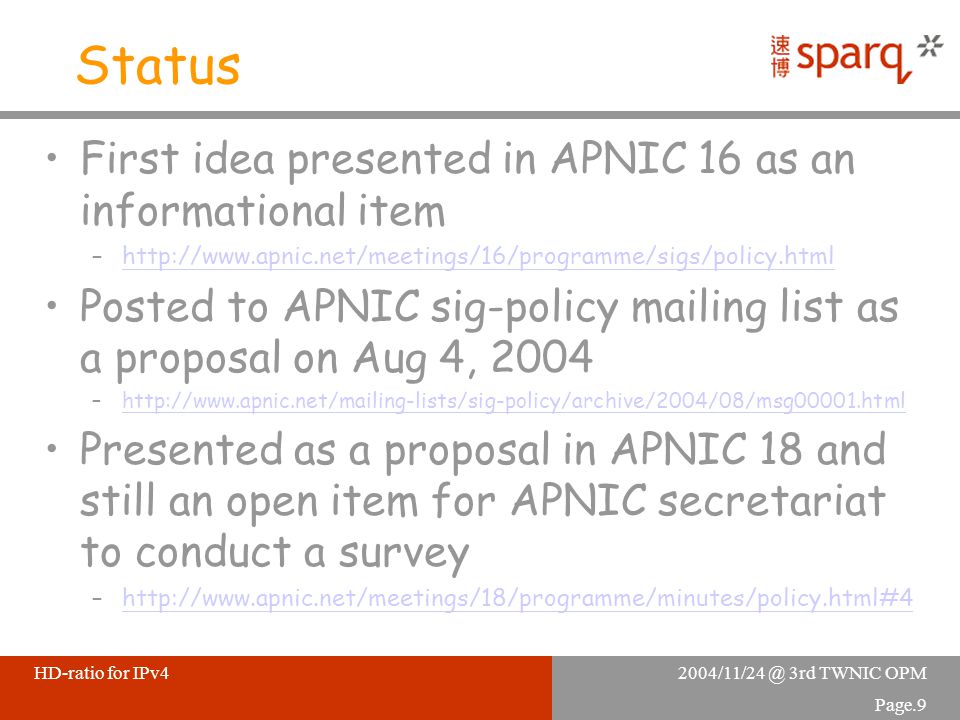 Status

速博 sparq

• First idea presented in APNIC 16 as an informational item
– http://www.apnic.net/meetings/16/programme/sigs/policy.html

• Posted to APNIC sig-policy mailing list as a proposal on Aug 4, 2004
– http://www.apnic.net/mailing-lists/sig-policy/archive/2004/08/msg00001.html

• Presented as a proposal in APNIC 18 and still an open item for APNIC secretariat to conduct a survey
– http://www.apnic.net/meetings/18/programme/minutes/policy.html#4

HD-ratio for IPv4

2004/11/24 @ 3rd TWNIC OPM

Page.9